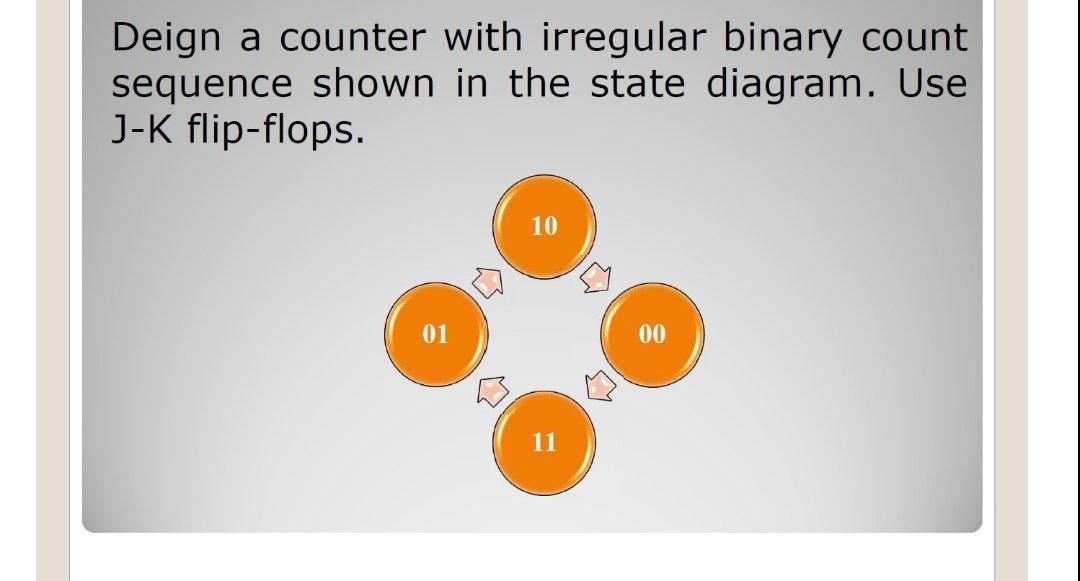 Deign a counter with irregular binary count sequence shown in the state diagram. Use J-K flip-flops.

10

01

00

11